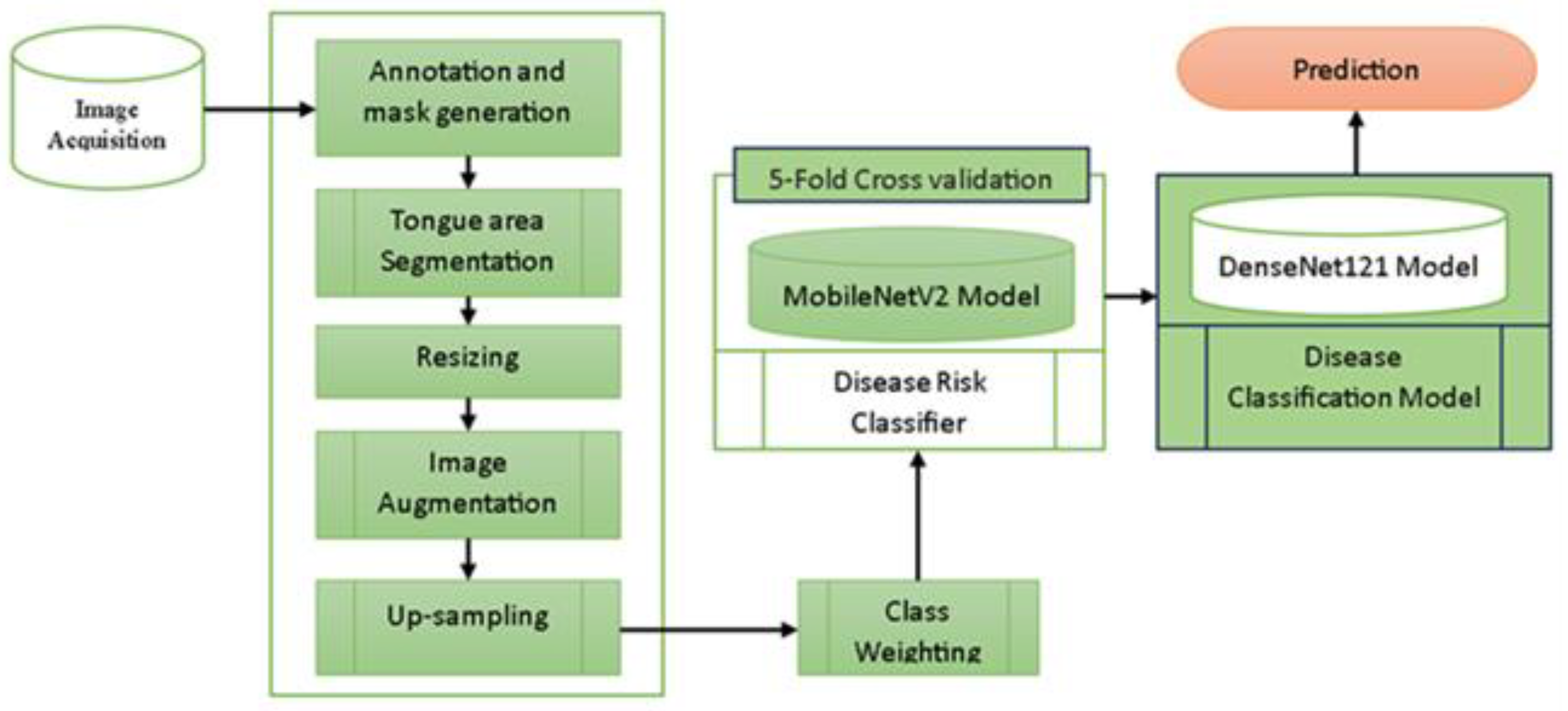 Image Acquisition

Annotation and mask generation

Tongue area Segmentation

Resizing

Image Augmentation

Up-sampling

Class Weighting

5-Fold Cross validation

MobileNetV2 Model

Disease Risk Classifier

DenseNet121 Model

Disease Classification Model

Prediction